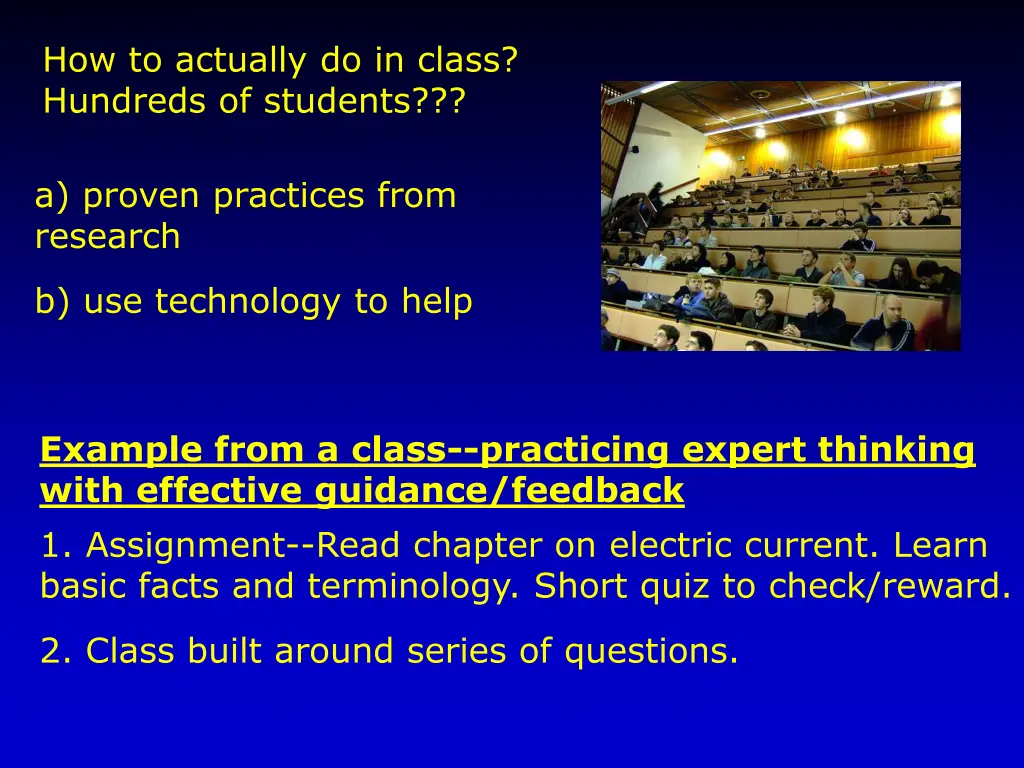 How to actually do in class?
Hundreds of students???

a) proven practices from research

b) use technology to help

Example from a class--practicing expert thinking with effective guidance/feedback

1. Assignment--Read chapter on electric current. Learn basic facts and terminology. Short quiz to check/reward.

2. Class built around series of questions.